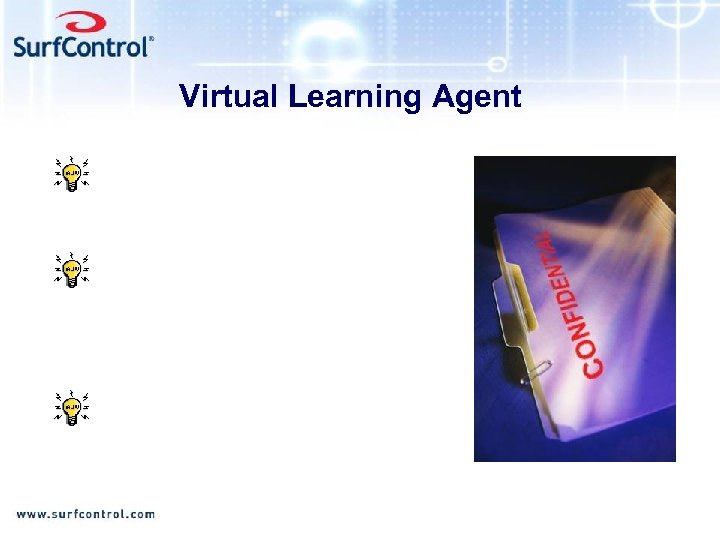 SurfControl®

Virtual Learning Agent

CONFIDENTIAL

www.surfcontrol.com